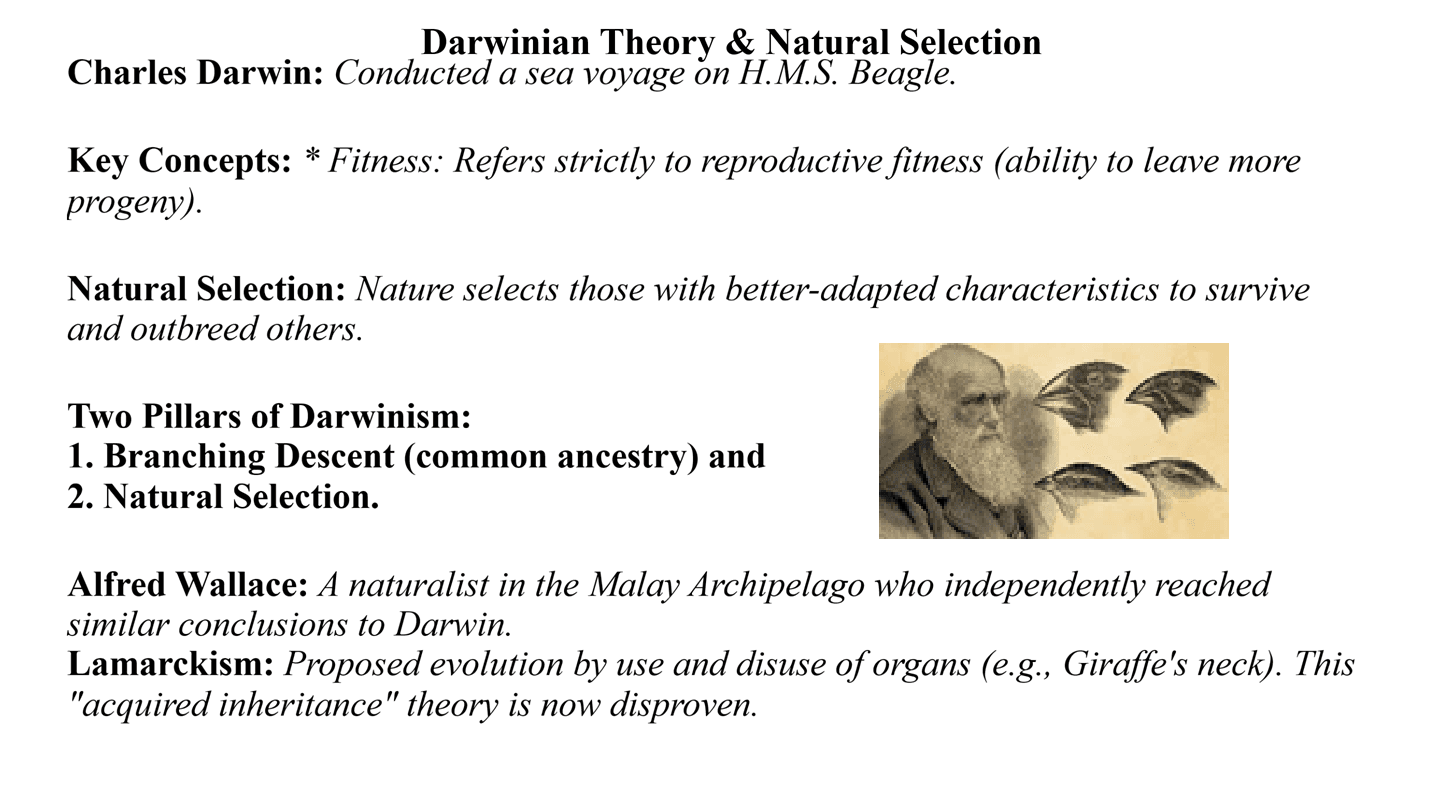 Darwinian Theory & Natural Selection

Charles Darwin: Conducted a sea voyage on H.M.S. Beagle.

Key Concepts: * Fitness: Refers strictly to reproductive fitness (ability to leave more progeny).

Natural Selection: Nature selects those with better-adapted characteristics to survive and outbreed others.

Two Pillars of Darwinism:
1. Branching Descent (common ancestry) and
2. Natural Selection.

Alfred Wallace: A naturalist in the Malay Archipelago who independently reached similar conclusions to Darwin.
Lamarckism: Proposed evolution by use and disuse of organs (e.g., Giraffe's neck). This "acquired inheritance" theory is now disproven.